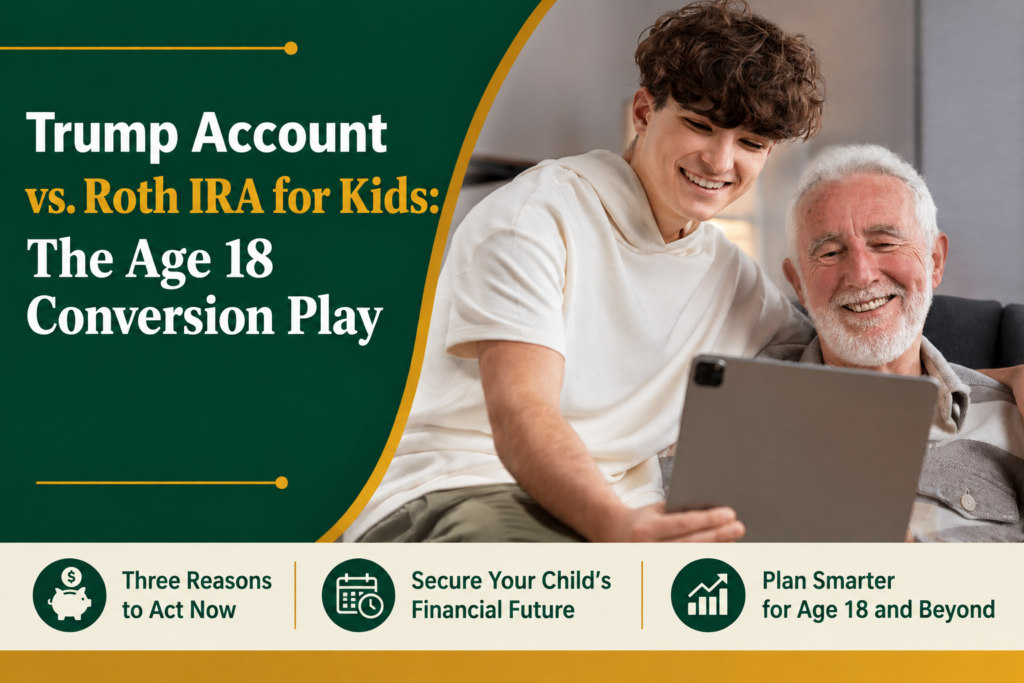 Trump Account vs. Roth IRA for Kids: The Age 18 Conversion Play

Three Reasons to Act Now

Secure Your Child's Financial Future

Plan Smarter for Age 18 and Beyond